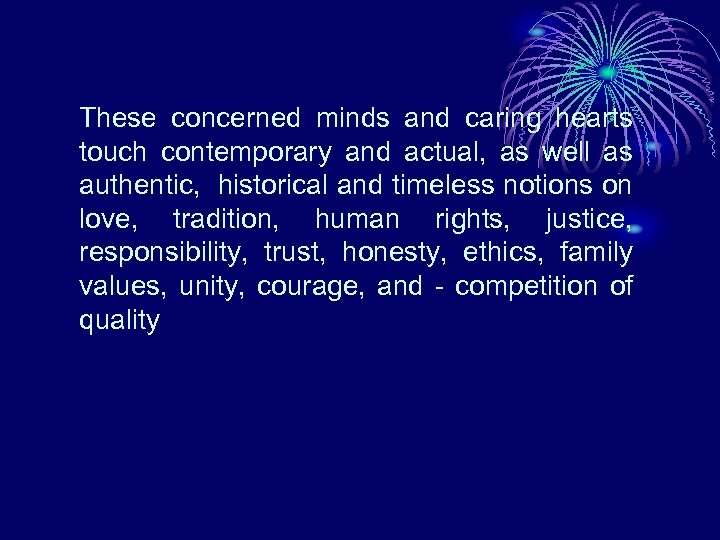 These concerned minds and caring hearts touch contemporary and actual, as well as authentic, historical and timeless notions on love, tradition, human rights, justice, responsibility, trust, honesty, ethics, family values, unity, courage, and - competition of quality